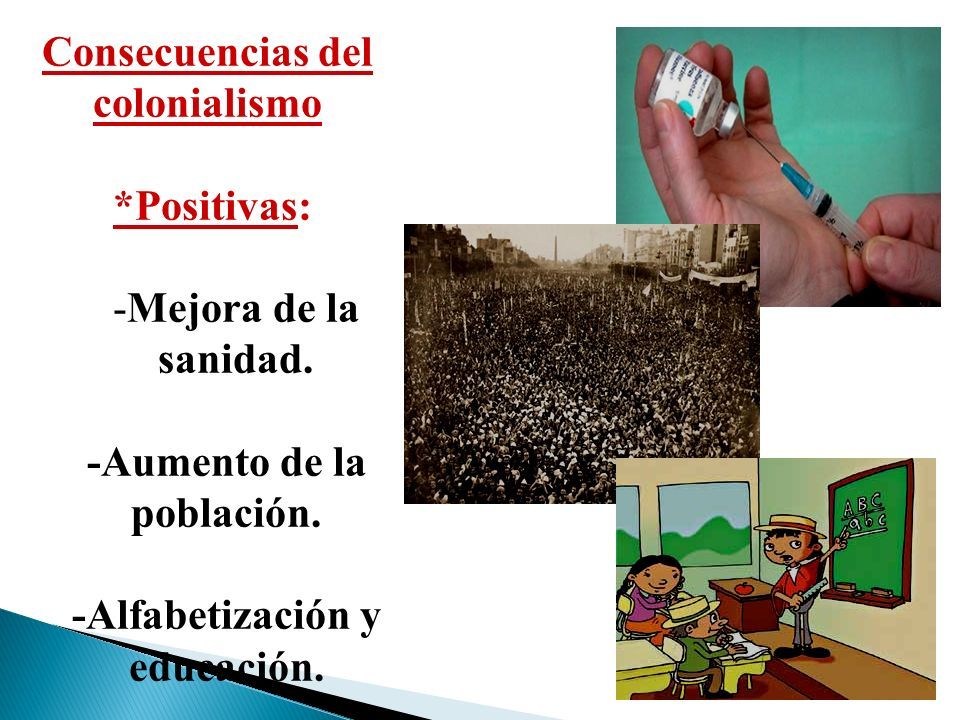 Consecuencias del colonialismo

*Positivas:

-Mejora de la sanidad.

-Aumento de la población.

-Alfabetización y educación.

ABC
abc